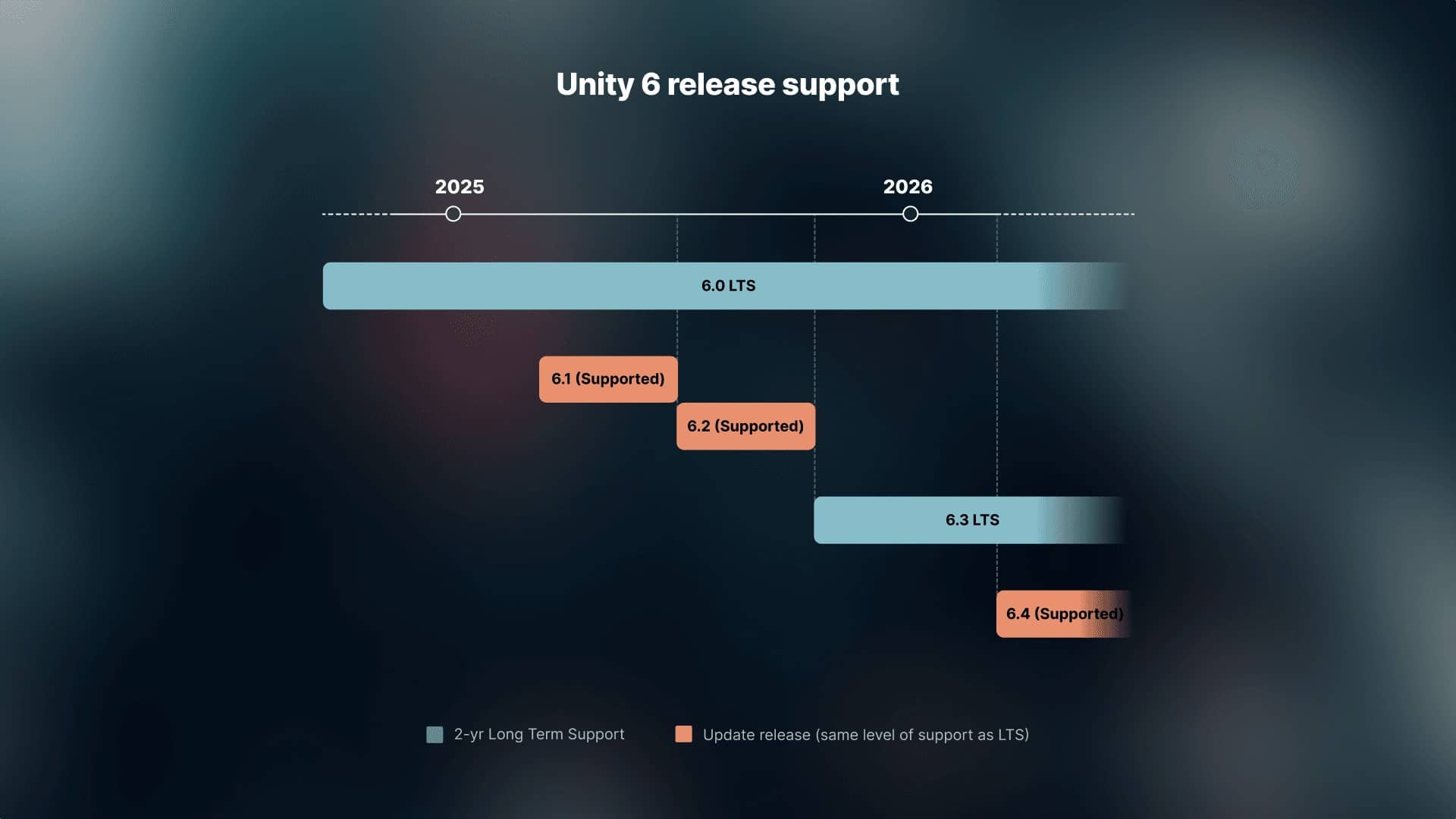 Unity 6 release support

2025

2026

6.0 LTS

6.1 (Supported)

6.2 (Supported)

6.3 LTS

6.4 (Supported)

2-yr Long Term Support

Update release (same level of support as LTS)